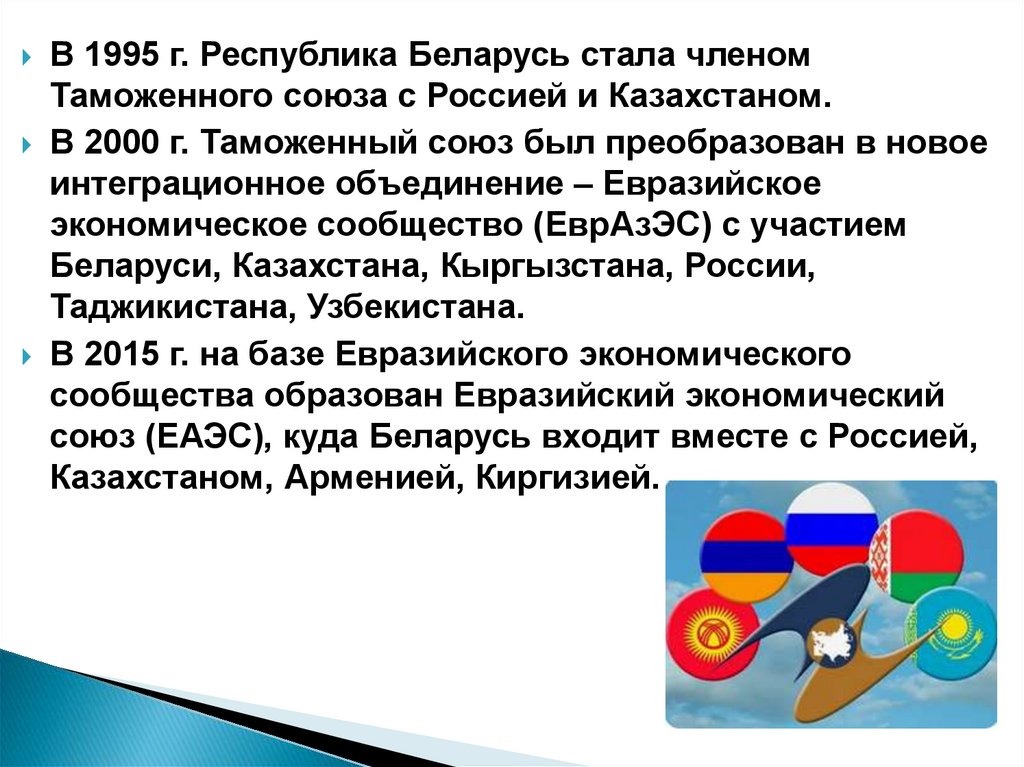 В 1995 г. Республика Беларусь стала членом Таможенного союза с Россией и Казахстаном.

В 2000 г. Таможенный союз был преобразован в новое интеграционное объединение – Евразийское экономическое сообщество (ЕврАзЭС) с участием Беларуси, Казахстана, Кыргызстана, России, Таджикистана, Узбекистана.

В 2015 г. на базе Евразийского экономического сообщества образован Евразийский экономический союз (ЕАЭС), куда Беларусь входит вместе с Россией, Казахстаном, Арменией, Киргизией.